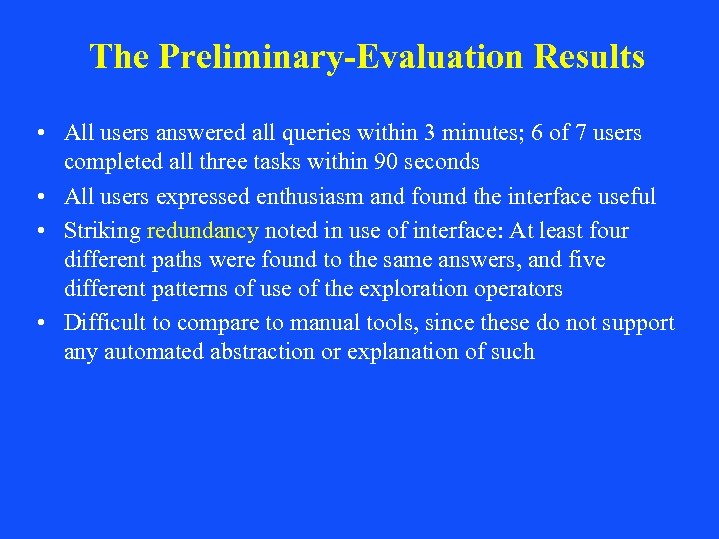 The Preliminary-Evaluation Results

• All users answered all queries within 3 minutes; 6 of 7 users completed all three tasks within 90 seconds

• All users expressed enthusiasm and found the interface useful

• Striking redundancy noted in use of interface: At least four different paths were found to the same answers, and five different patterns of use of the exploration operators

• Difficult to compare to manual tools, since these do not support any automated abstraction or explanation of such